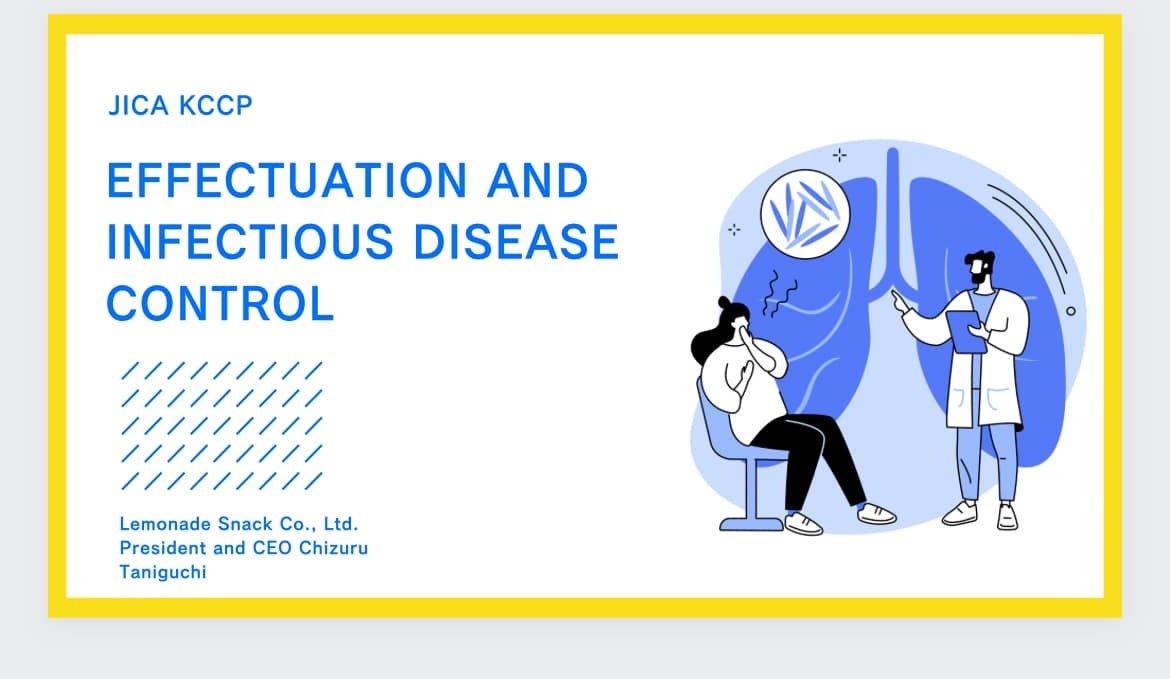 JICA KCCP

EFFECTUATION AND INFECTIOUS DISEASE CONTROL

Lemonade Snack Co., Ltd.
President and CEO Chizuru Taniguchi